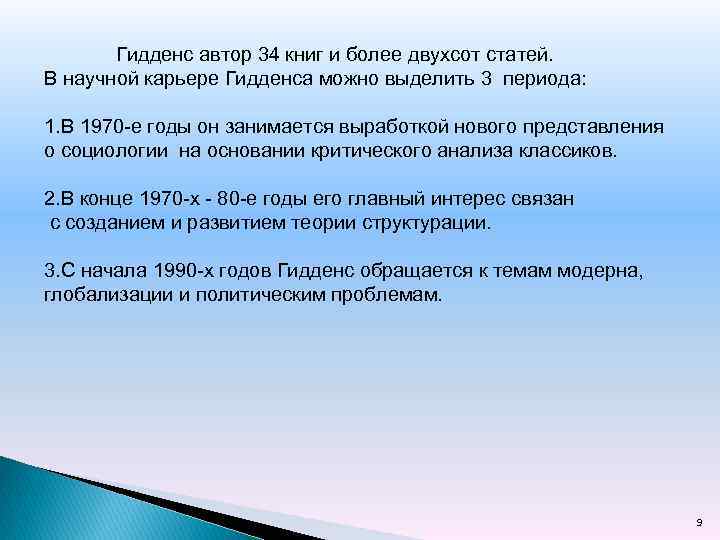 Гидденс автор 34 книг и более двухсот статей.
В научной карьере Гидденса можно выделить 3 периода:

1.В 1970-е годы он занимается выработкой нового представления о социологии на основании критического анализа классиков.

2.В конце 1970-х - 80-е годы его главный интерес связан с созданием и развитием теории структурации.

3.С начала 1990-х годов Гидденс обращается к темам модерна, глобализации и политическим проблемам.

9